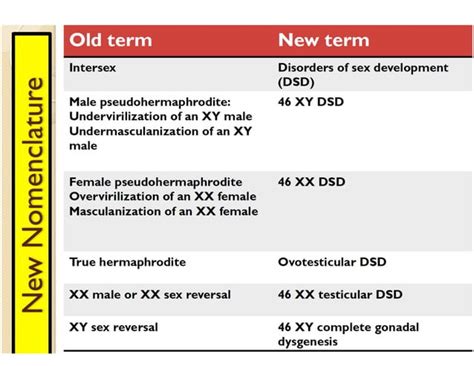 New Nomenclature

| Old term | New term |
|---|---|
| Intersex | Disorders of sex development (DSD) |
| Male pseudohermaphrodite: Undervirilization of an XY male Undermasculanization of an XY male | 46 XY DSD |
| Female pseudohermaphrodite Overvirilization of an XX female Masculanization of an XX female | 46 XX DSD |
| True hermaphrodite | Ovotesticular DSD |
| XX male or XX sex reversal | 46 XX testicular DSD |
| XY sex reversal | 46 XY complete gonadal dysgenesis |